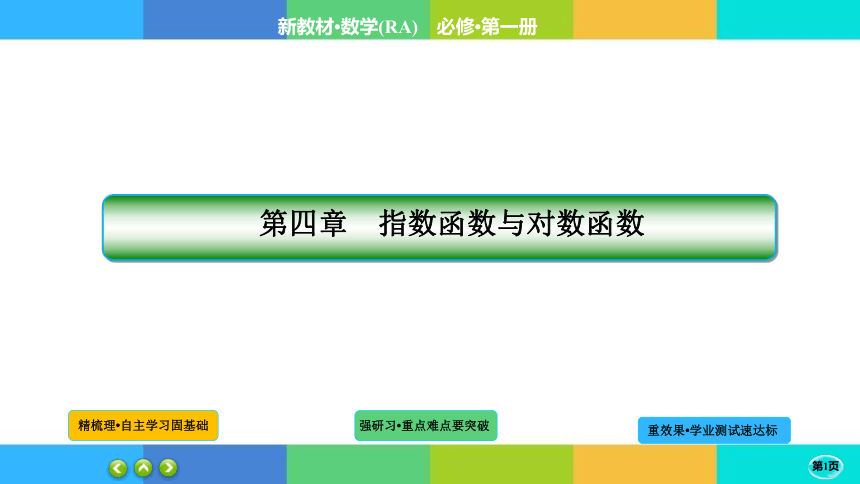 新教材·数学(RA)　必修·第一册

第四章　指数函数与对数函数

精梳理·自主学习固基础

强研习·重点难点要突破

重效果·学业测试速达标

第1页